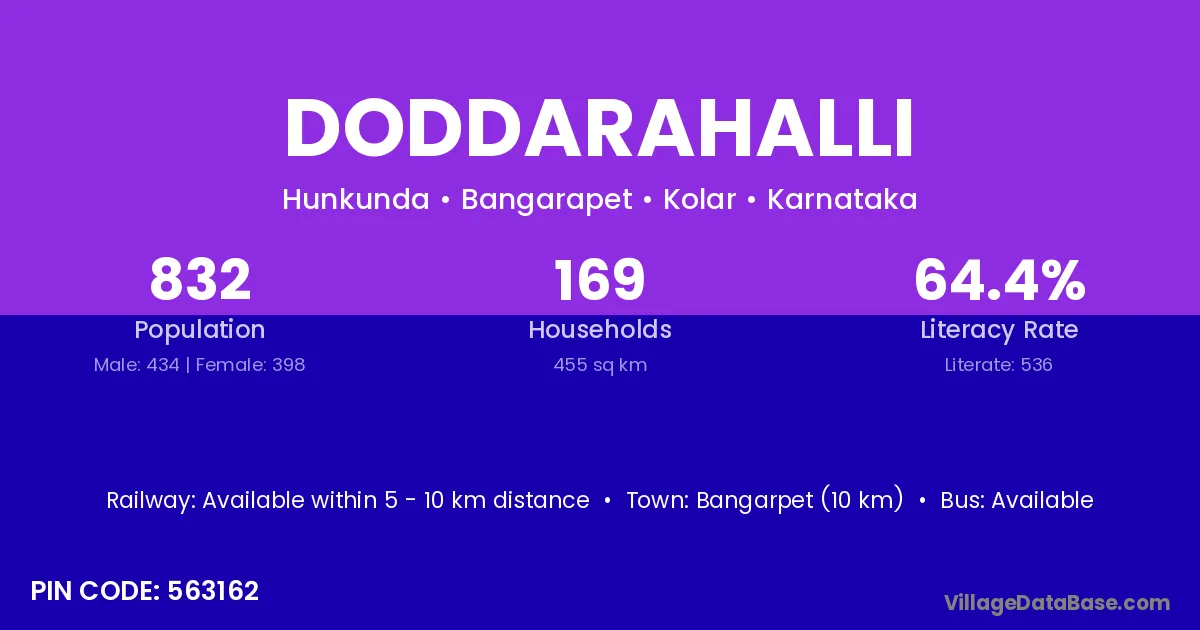 DODDARAHALLI

Hunkunda • Bangarapet • Kolar • Karnataka

832
Population
Male: 434 | Female: 398

169
Households
455 sq km

64.4%
Literacy Rate
Literate: 536

Railway: Available within 5 - 10 km distance • Town: Bangarpet (10 km) • Bus: Available

PIN CODE: 563162

VillageDataBase.com